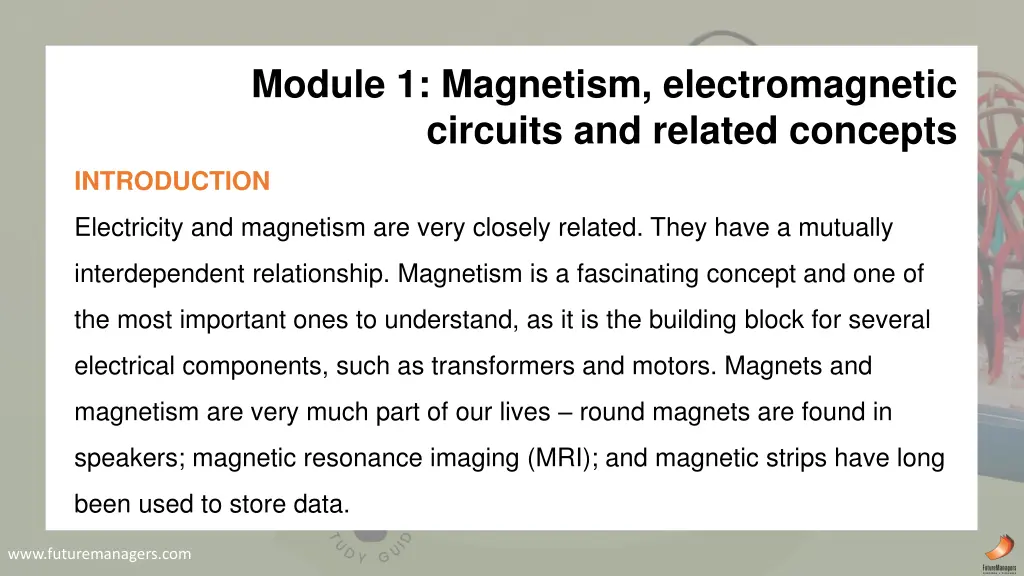 Module 1: Magnetism, electromagnetic circuits and related concepts

INTRODUCTION

Electricity and magnetism are very closely related. They have a mutually interdependent relationship. Magnetism is a fascinating concept and one of the most important ones to understand, as it is the building block for several electrical components, such as transformers and motors. Magnets and magnetism are very much part of our lives – round magnets are found in speakers; magnetic resonance imaging (MRI); and magnetic strips have long been used to store data.

TUDY GUID

www.futuremanagers.com

FutureManagers